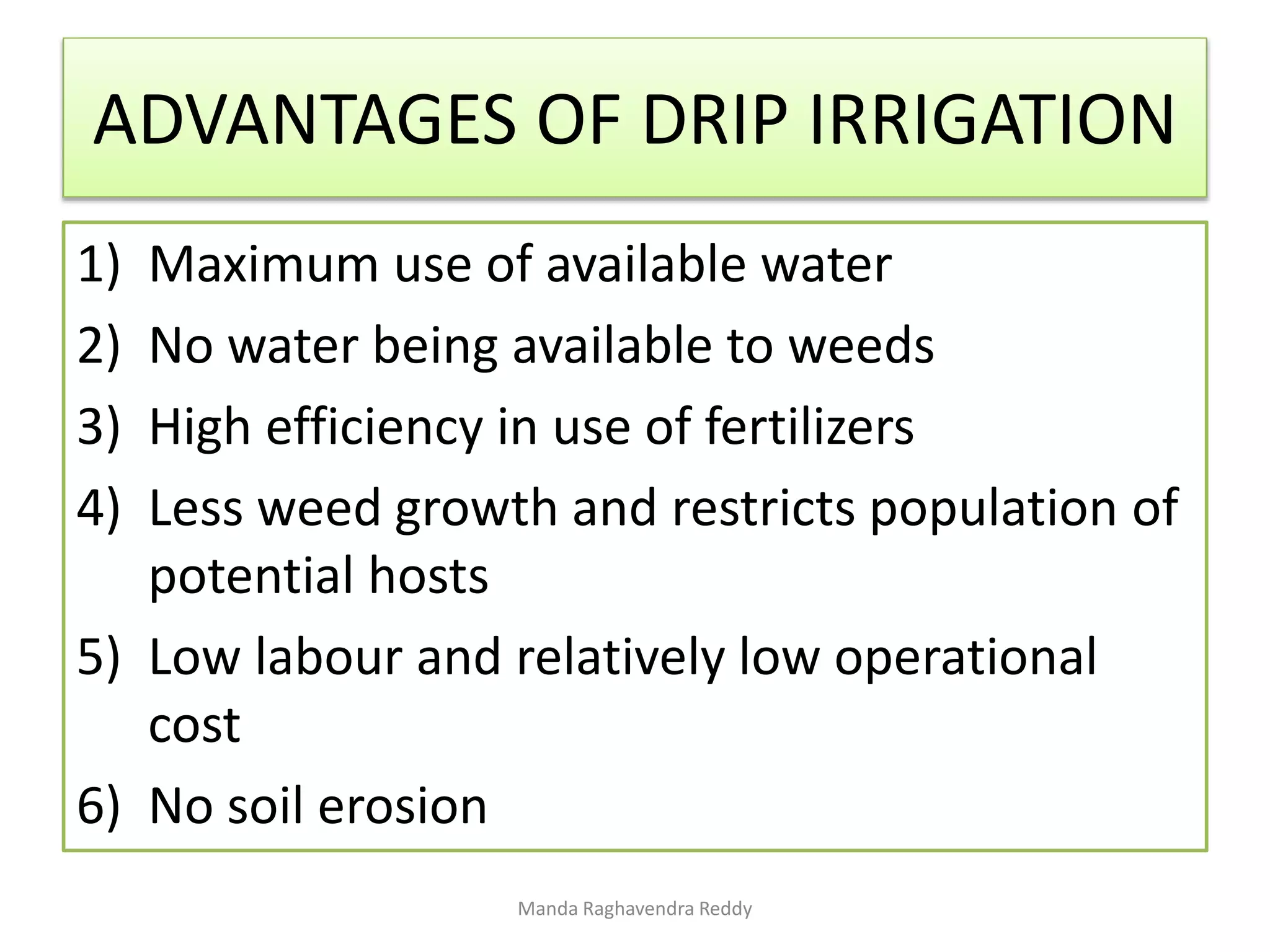 ADVANTAGES OF DRIP IRRIGATION

1) Maximum use of available water
2) No water being available to weeds
3) High efficiency in use of fertilizers
4) Less weed growth and restricts population of potential hosts
5) Low labour and relatively low operational cost
6) No soil erosion

Manda Raghavendra Reddy